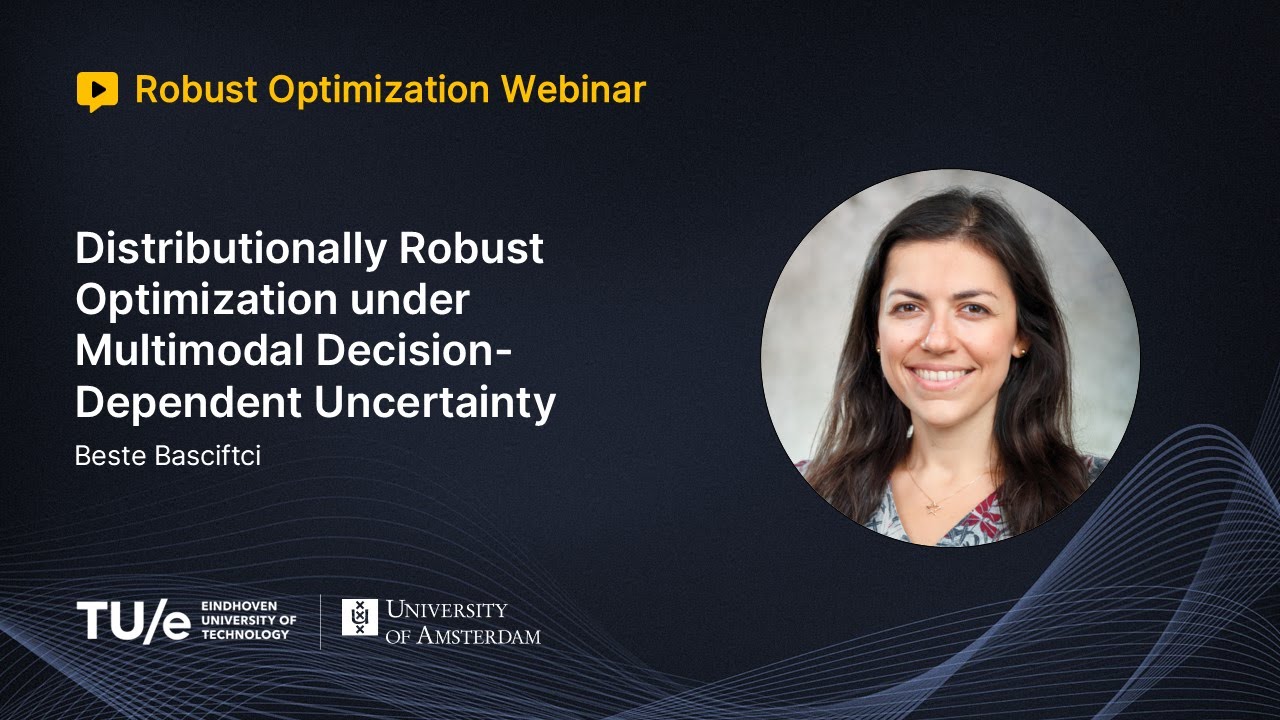 Robust Optimization Webinar

Distributionally Robust Optimization under Multimodal Decision-Dependent Uncertainty

Beste Basciftci

TU/e EINDHOVEN UNIVERSITY OF TECHNOLOGY

UNIVERSITY OF AMSTERDAM